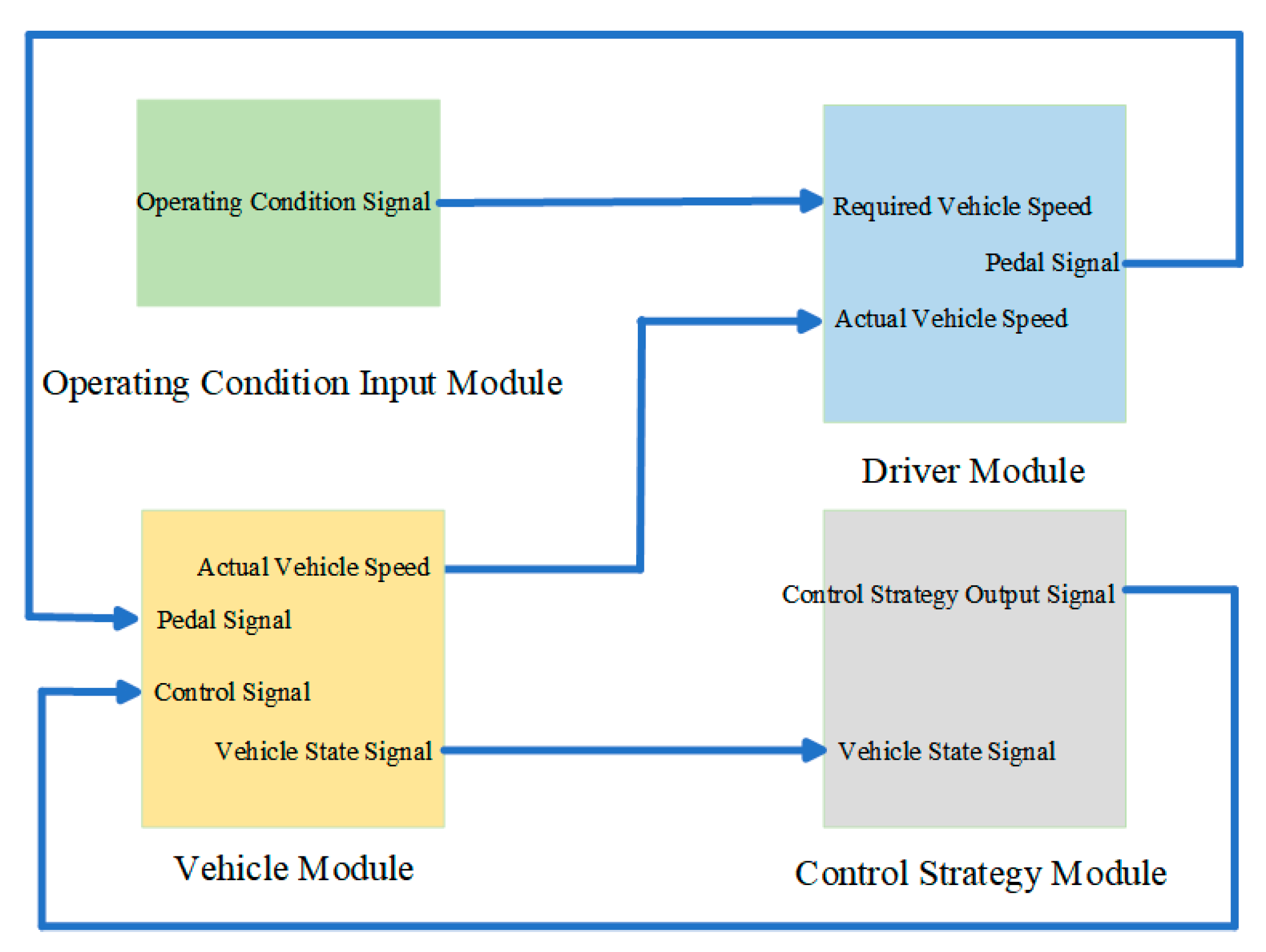 Operating Condition Signal

Operating Condition Input Module

Required Vehicle Speed

Pedal Signal

Actual Vehicle Speed

Driver Module

Actual Vehicle Speed

Pedal Signal

Control Signal

Vehicle State Signal

Vehicle Module

Control Strategy Output Signal

Vehicle State Signal

Control Strategy Module